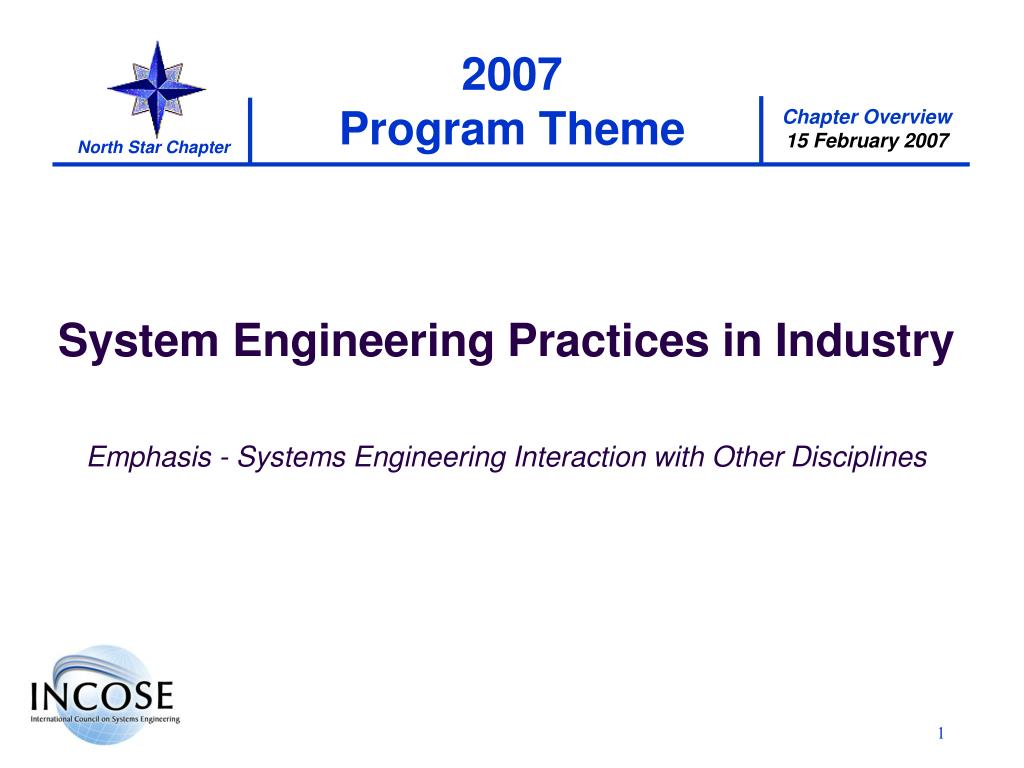 North Star Chapter

2007
Program Theme

Chapter Overview
15 February 2007

System Engineering Practices in Industry

Emphasis - Systems Engineering Interaction with Other Disciplines

INCOSE
International Council on Systems Engineering

1